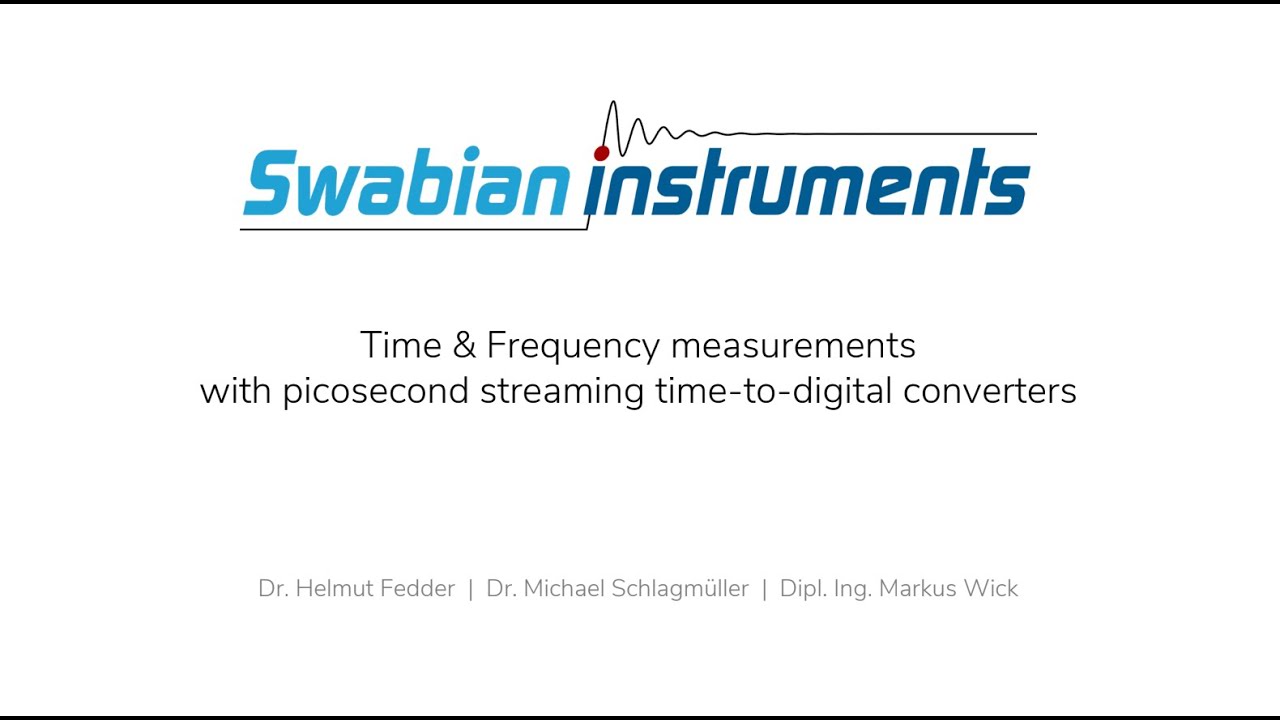 Swabian instruments

Time & Frequency measurements
with picosecond streaming time-to-digital converters

Dr. Helmut Fedder | Dr. Michael Schlagmüller | Dipl. Ing. Markus Wick